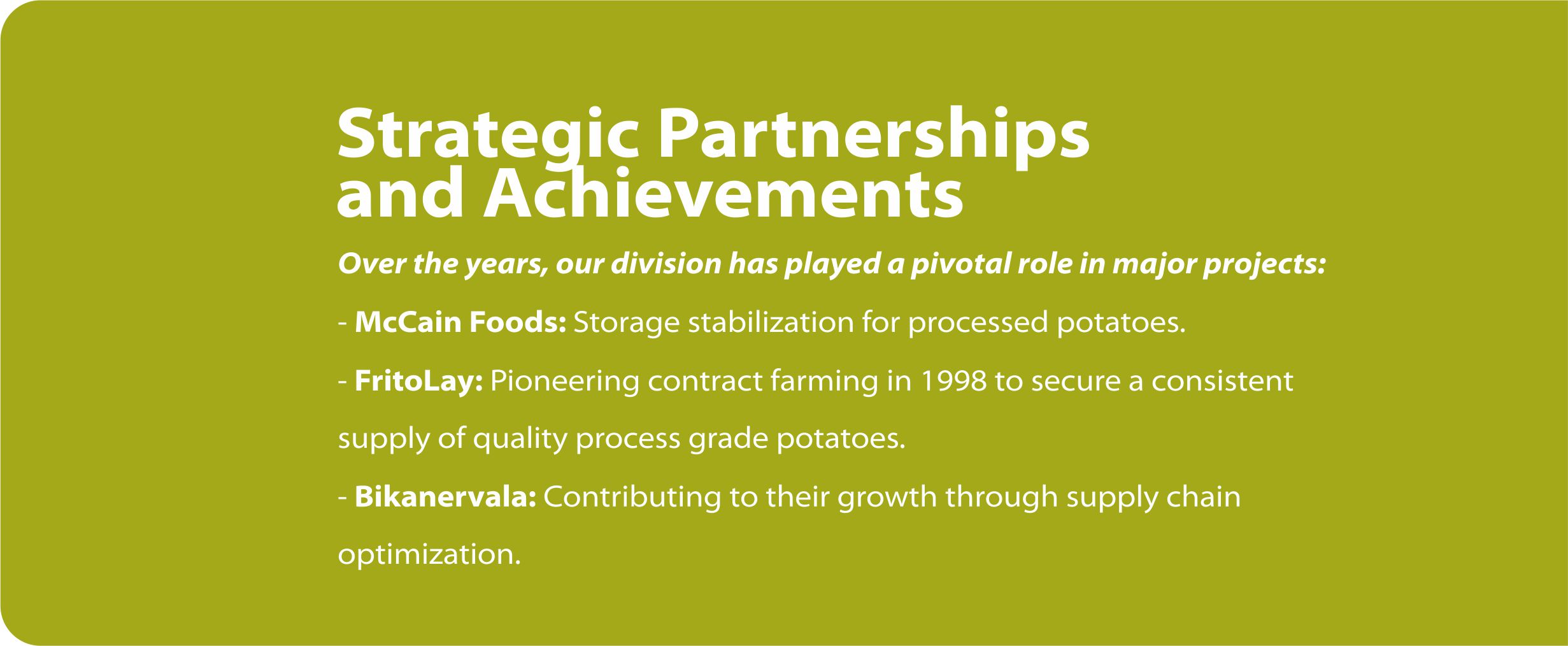 Strategic Partnerships and Achievements

Over the years, our division has played a pivotal role in major projects:

- McCain Foods: Storage stabilization for processed potatoes.

- FritoLay: Pioneering contract farming in 1998 to secure a consistent supply of quality process grade potatoes.

- Bikanervala: Contributing to their growth through supply chain optimization.